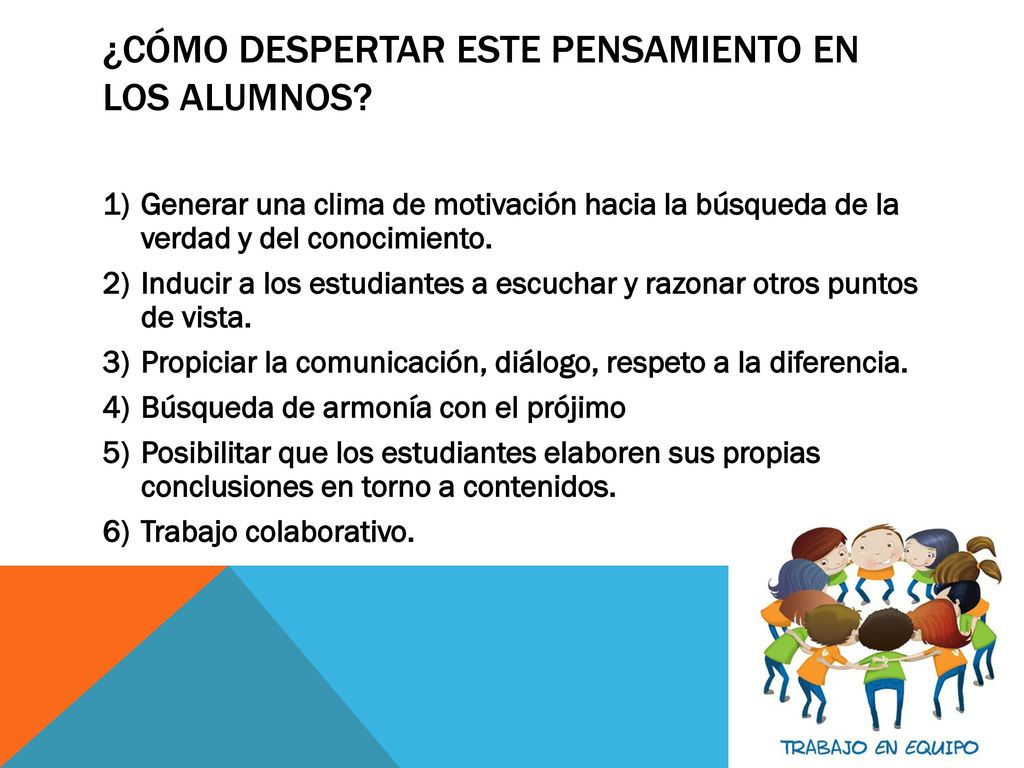 ¿CÓMO DESPERTAR ESTE PENSAMIENTO EN LOS ALUMNOS?

1) Generar una clima de motivación hacia la búsqueda de la verdad y del conocimiento.
2) Inducir a los estudiantes a escuchar y razonar otros puntos de vista.
3) Propiciar la comunicación, diálogo, respeto a la diferencia.
4) Búsqueda de armonía con el prójimo
5) Posibilitar que los estudiantes elaboren sus propias conclusiones en torno a contenidos.
6) Trabajo colaborativo.

TRABAJO EN EQUIPO